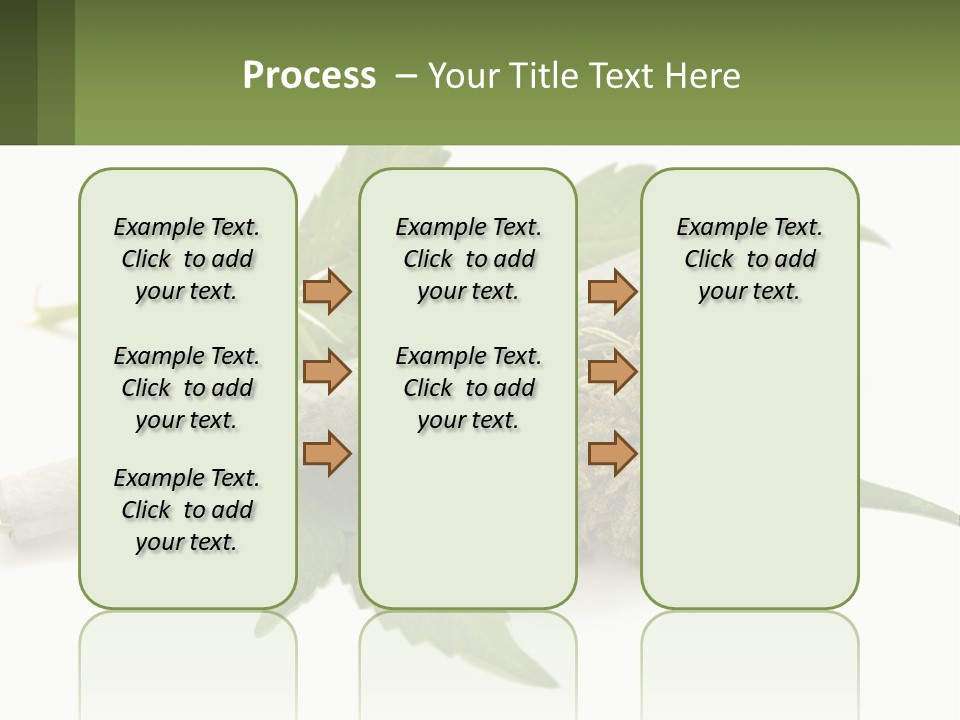 Process – Your Title Text Here

Example Text. Click to add your text.

Example Text. Click to add your text.

Example Text. Click to add your text.

Example Text. Click to add your text.

Example Text. Click to add your text.

Example Text. Click to add your text.